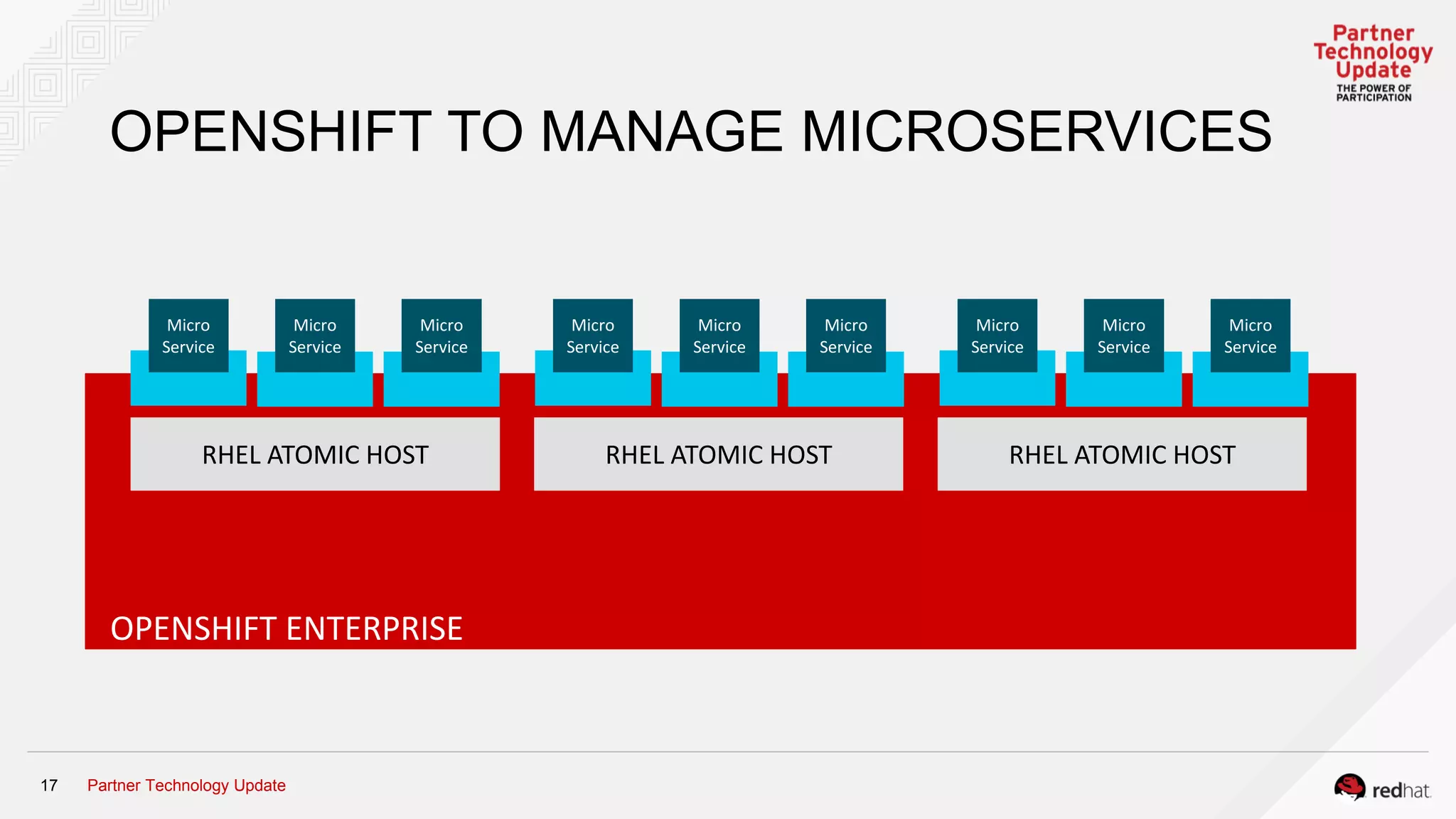 Partner Technology Update
THE POWER OF PARTICIPATION

OPENSHIFT TO MANAGE MICROSERVICES

Micro Service

Micro Service

Micro Service

Micro Service

Micro Service

Micro Service

Micro Service

Micro Service

Micro Service

RHEL ATOMIC HOST

RHEL ATOMIC HOST

RHEL ATOMIC HOST

OPENSHIFT ENTERPRISE

17 Partner Technology Update

redhat.